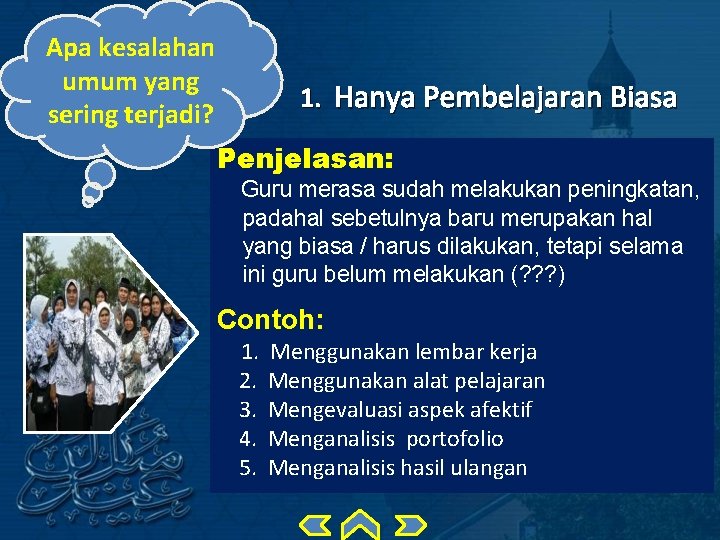 Apa kesalahan umum yang sering terjadi?

1. Hanya Pembelajaran Biasa

Penjelasan:
Guru merasa sudah melakukan peningkatan, padahal sebetulnya baru merupakan hal yang biasa / harus dilakukan, tetapi selama ini guru belum melakukan (???)

Contoh:
1. Menggunakan lembar kerja
2. Menggunakan alat pelajaran
3. Mengevaluasi aspek afektif
4. Menganalisis portofolio
5. Menganalisis hasil ulangan